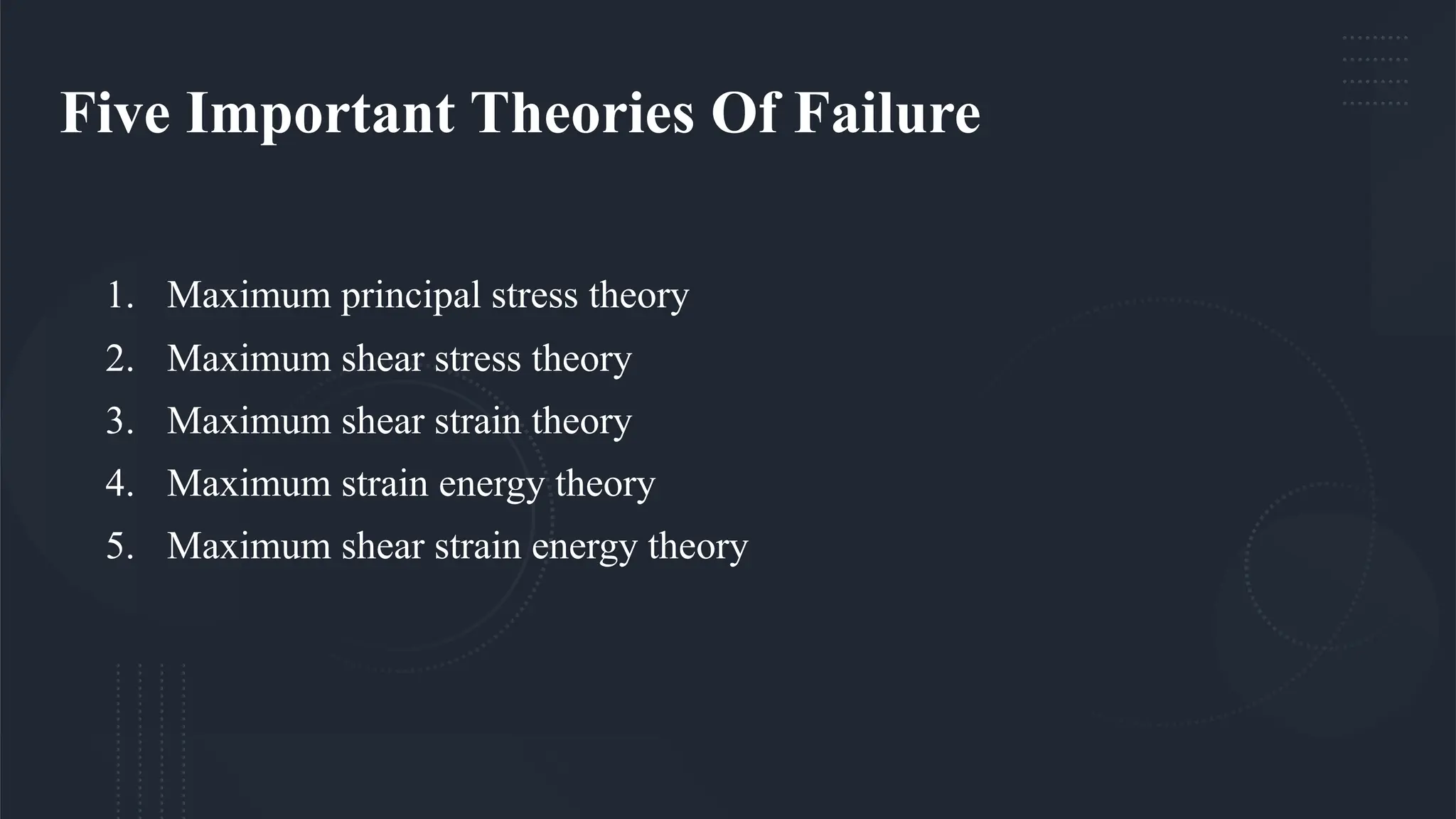 Five Important Theories Of Failure

1. Maximum principal stress theory
2. Maximum shear stress theory
3. Maximum shear strain theory
4. Maximum strain energy theory
5. Maximum shear strain energy theory